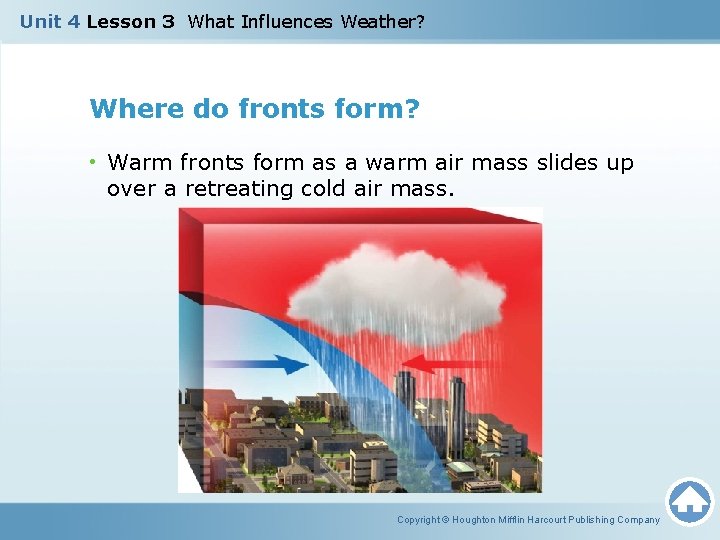 Unit 4 Lesson 3 What Influences Weather?

Where do fronts form?

• Warm fronts form as a warm air mass slides up over a retreating cold air mass.

Copyright © Houghton Mifflin Harcourt Publishing Company